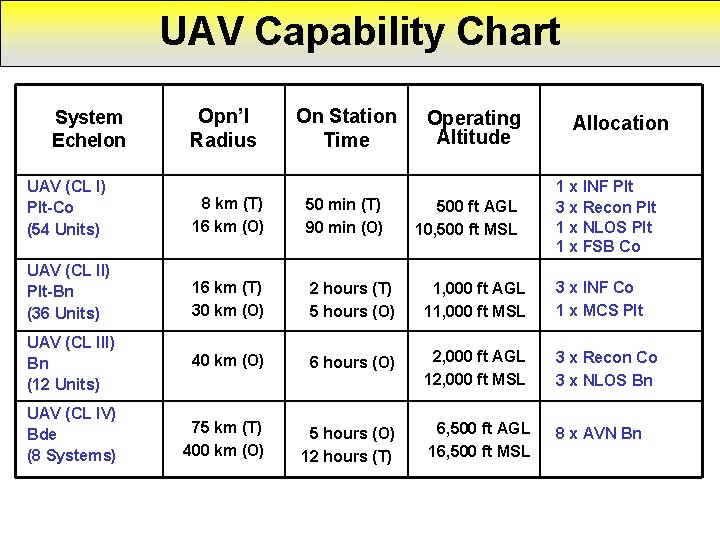 UAV Capability Chart

| System Echelon | Opn'l Radius | On Station Time | Operating Altitude | Allocation |
|---|---|---|---|---|
| UAV (CL I) Plt-Co (54 Units) | 8 km (T) 16 km (O) | 50 min (T) 90 min (O) | 500 ft AGL 10,500 ft MSL | 1 x INF Plt 3 x Recon Plt 1 x NLOS Plt 1 x FSB Co |
| UAV (CL II) Plt-Bn (36 Units) | 16 km (T) 30 km (O) | 2 hours (T) 5 hours (O) | 1,000 ft AGL 11,000 ft MSL | 3 x INF Co 1 x MCS Plt |
| UAV (CL III) Bn (12 Units) | 40 km (O) | 6 hours (O) | 2,000 ft AGL 12,000 ft MSL | 3 x Recon Co 3 x NLOS Bn |
| UAV (CL IV) Bde (8 Systems) | 75 km (T) 400 km (O) | 5 hours (O) 12 hours (T) | 6,500 ft AGL 16,500 ft MSL | 8 x AVN Bn |